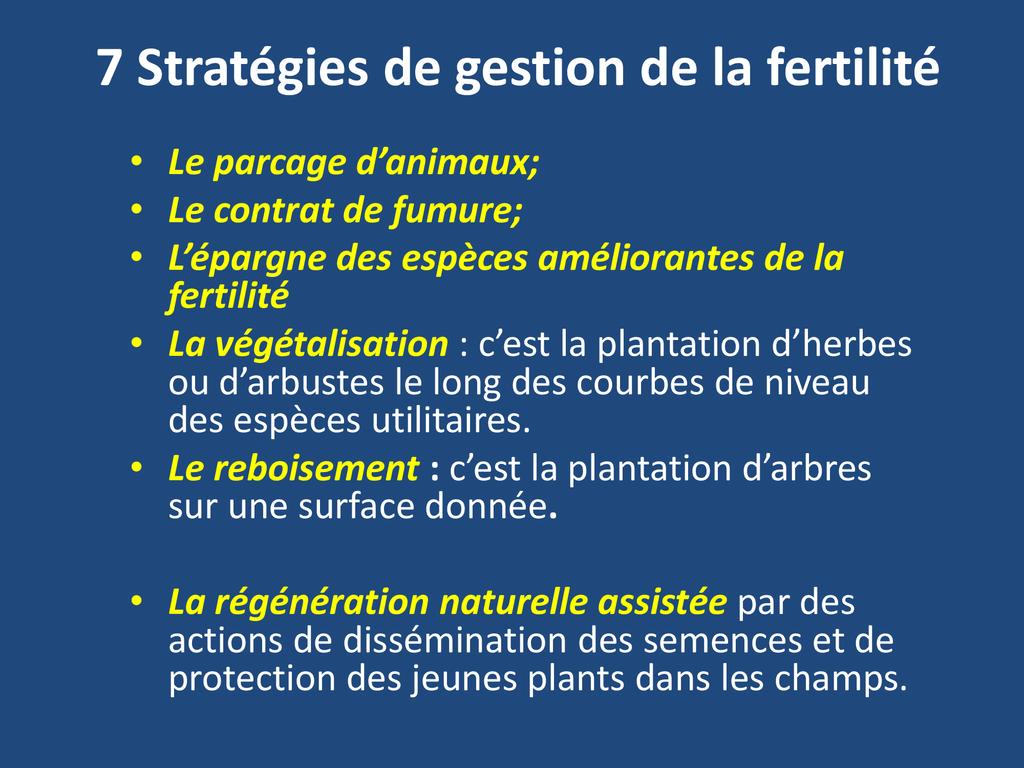 7 Stratégies de gestion de la fertilité

• Le parcage d’animaux;
• Le contrat de fumure;
• L’épargne des espèces améliorantes de la fertilité
• La végétalisation : c’est la plantation d’herbes ou d’arbustes le long des courbes de niveau des espèces utilitaires.
• Le reboisement : c’est la plantation d’arbres sur une surface donnée.

• La régénération naturelle assistée par des actions de dissémination des semences et de protection des jeunes plants dans les champs.